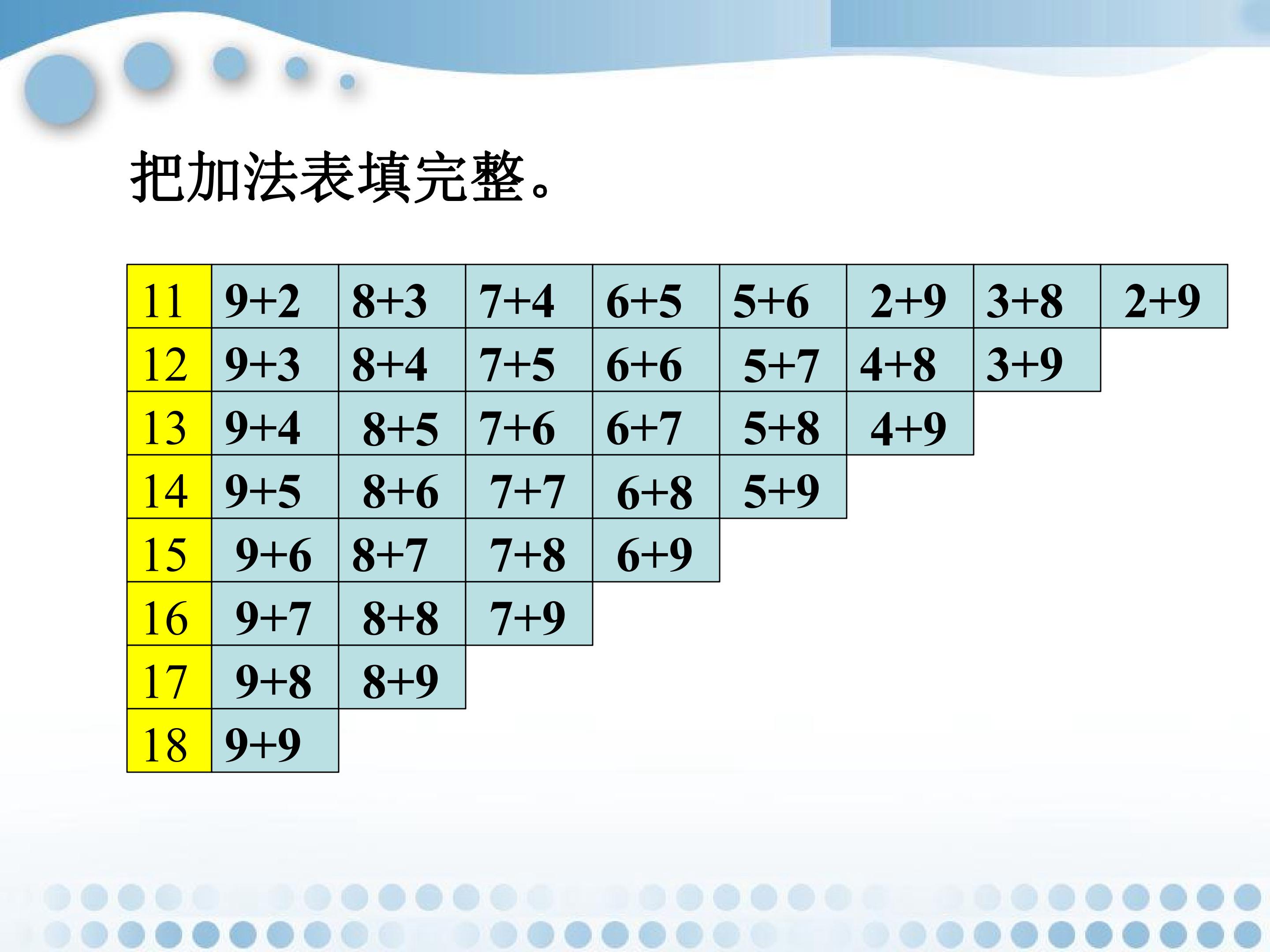 把加法表填完整。

| 11 | 9+2 | 8+3 | 7+4 | 6+5 | 5+6 | 2+9 | 3+8 | 2+9 |
|---|---|---|---|---|---|---|---|---|
| 12 | 9+3 | 8+4 | 7+5 | 6+6 | 5+7 | 4+8 | 3+9 | |
| 13 | 9+4 | 8+5 | 7+6 | 6+7 | 5+8 | 4+9 | | |
| 14 | 9+5 | 8+6 | 7+7 | 6+8 | 5+9 | | | |
| 15 | 9+6 | 8+7 | 7+8 | 6+9 | | | | |
| 16 | 9+7 | 8+8 | 7+9 | | | | | |
| 17 | 9+8 | 8+9 | | | | | | |
| 18 | 9+9 | | | | | | | |